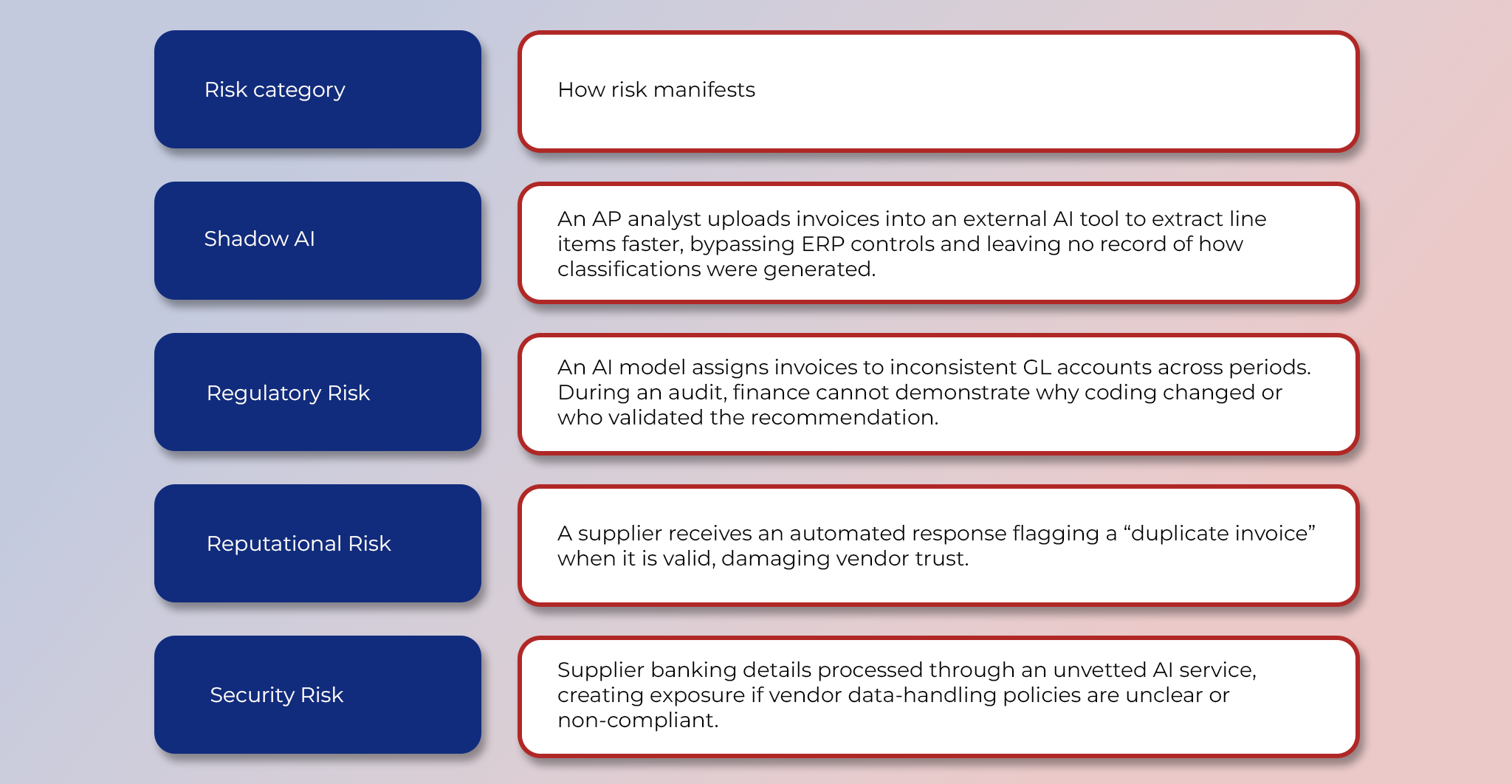 | Risk category | How risk manifests |
|---|---|
| Shadow AI | An AP analyst uploads invoices into an external AI tool to extract line items faster, bypassing ERP controls and leaving no record of how classifications were generated. |
| Regulatory Risk | An AI model assigns invoices to inconsistent GL accounts across periods. During an audit, finance cannot demonstrate why coding changed or who validated the recommendation. |
| Reputational Risk | A supplier receives an automated response flagging a “duplicate invoice” when it is valid, damaging vendor trust. |
| Security Risk | Supplier banking details processed through an unvetted AI service, creating exposure if vendor data-handling policies are unclear or non-compliant. |